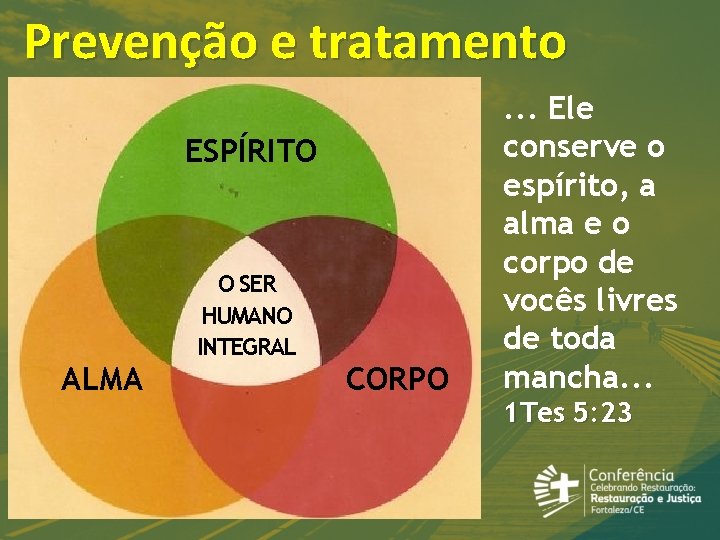 Prevenção e tratamento

ESPÍRITO

O SER HUMANO INTEGRAL

ALMA

CORPO

... Ele conserve o espírito, a alma e o corpo de vocês livres de toda mancha... 1Tes 5:23

Conferência
Celebrando Restauração:
Restauração e Justiça
Fortaleza/CE